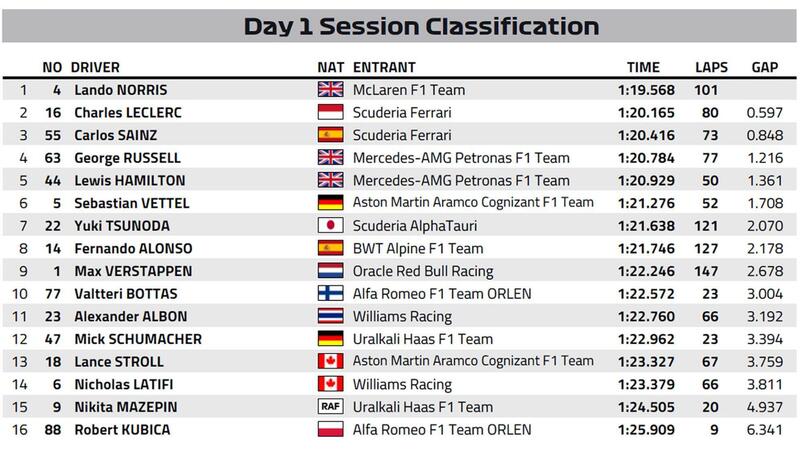 Day 1 Session Classification

|  | NO | DRIVER | NAT | ENTRANT | TIME | LAPS | GAP |
|---|---|---|---|---|---|---|---|
| 1 | 4 | Lando NORRIS |  | McLaren F1 Team | 1:19.568 | 101 |  |
| 2 | 16 | Charles LECLERC |  | Scuderia Ferrari | 1:20.165 | 80 | 0.597 |
| 3 | 55 | Carlos SAINZ |  | Scuderia Ferrari | 1:20.416 | 73 | 0.848 |
| 4 | 63 | George RUSSELL |  | Mercedes-AMG Petronas F1 Team | 1:20.784 | 77 | 1.216 |
| 5 | 44 | Lewis HAMILTON |  | Mercedes-AMG Petronas F1 Team | 1:20.929 | 50 | 1.361 |
| 6 | 5 | Sebastian VETTEL |  | Aston Martin Aramco Cognizant F1 Team | 1:21.276 | 52 | 1.708 |
| 7 | 22 | Yuki TSUNODA |  | Scuderia AlphaTauri | 1:21.638 | 121 | 2.070 |
| 8 | 14 | Fernando ALONSO |  | BWT Alpine F1 Team | 1:21.746 | 127 | 2.178 |
| 9 | 1 | Max VERSTAPPEN |  | Oracle Red Bull Racing | 1:22.246 | 147 | 2.678 |
| 10 | 77 | Valtteri BOTTAS |  | Alfa Romeo F1 Team ORLEN | 1:22.572 | 23 | 3.004 |
| 11 | 23 | Alexander ALBON |  | Williams Racing | 1:22.760 | 66 | 3.192 |
| 12 | 47 | Mick SCHUMACHER |  | Uralkali Haas F1 Team | 1:22.962 | 23 | 3.394 |
| 13 | 18 | Lance STROLL |  | Aston Martin Aramco Cognizant F1 Team | 1:23.327 | 67 | 3.759 |
| 14 | 6 | Nicholas LATIFI |  | Williams Racing | 1:23.379 | 66 | 3.811 |
| 15 | 9 | Nikita MAZEPIN | RAF | Uralkali Haas F1 Team | 1:24.505 | 20 | 4.937 |
| 16 | 88 | Robert KUBICA |  | Alfa Romeo F1 Team ORLEN | 1:25.909 | 9 | 6.341 |